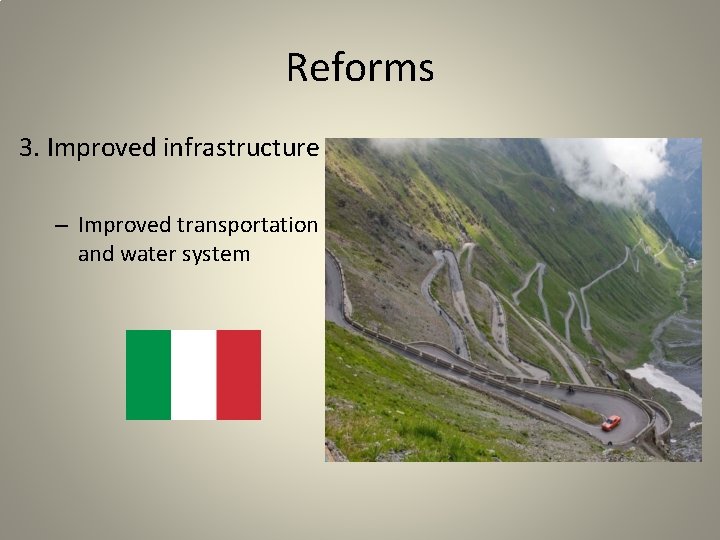 Reforms

3. Improved infrastructure

– Improved transportation and water system